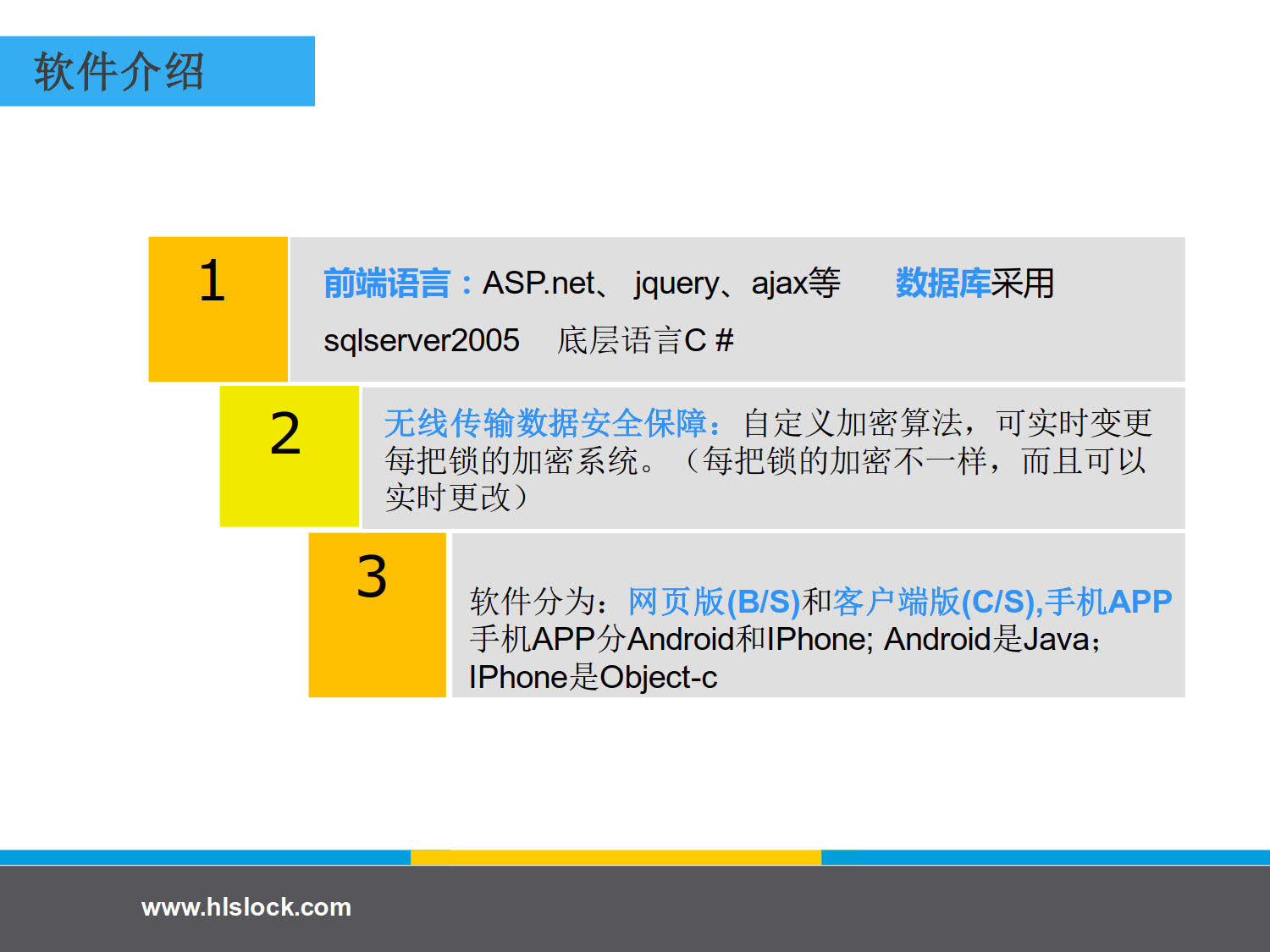 软件介绍

1

前端语言：ASP.net、 jquery、ajax等 数据库采用 sqlserver2005 底层语言C #

2

无线传输数据安全保障：自定义加密算法，可实时变更每把锁的加密系统。（每把锁的加密不一样，而且可以实时更改）

3

软件分为：网页版(B/S)和客户端版(C/S),手机APP
手机APP分Android和IPhone; Android是Java；IPhone是Object-c

www.hlslock.com